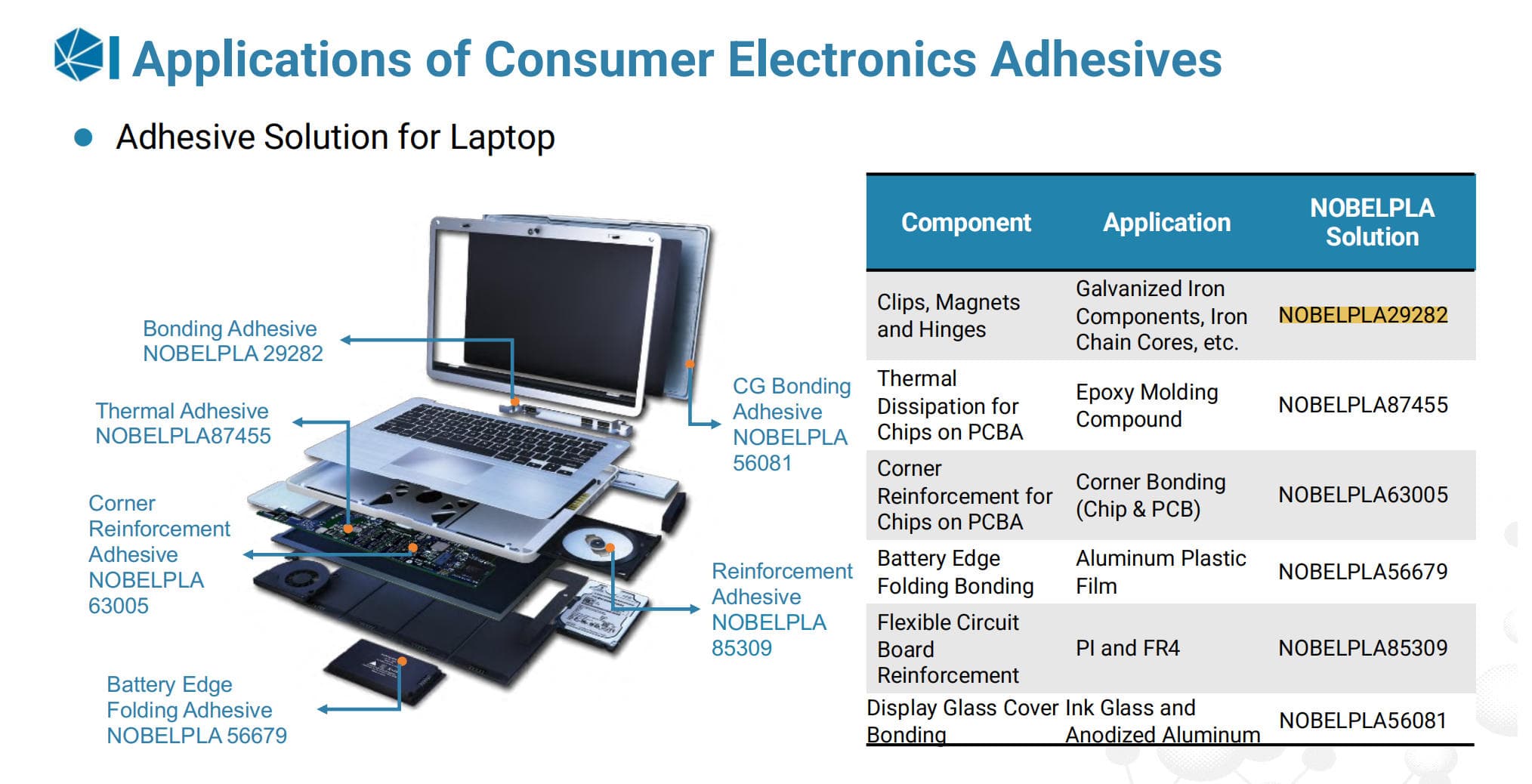 Applications of Consumer Electronics Adhesives

Adhesive Solution for Laptop

Bonding Adhesive NOBELPLA 29282

Thermal Adhesive NOBELPLA87455

Corner Reinforcement Adhesive NOBELPLA 63005

Battery Edge Folding Adhesive NOBELPLA 56679

CG Bonding Adhesive NOBELPLA 56081

Reinforcement Adhesive NOBELPLA 85309

| Component | Application | NOBELPLA Solution |
|---|---|---|
| Clips, Magnets and Hinges | Galvanized Iron Components, Iron Chain Cores, etc. | NOBELPLA29282 |
| Thermal Dissipation for Chips on PCBA | Epoxy Molding Compound | NOBELPLA87455 |
| Corner Reinforcement for Chips on PCBA | Corner Bonding (Chip & PCB) | NOBELPLA63005 |
| Battery Edge Folding Bonding | Aluminum Plastic Film | NOBELPLA56679 |
| Flexible Circuit Board Reinforcement | PI and FR4 | NOBELPLA85309 |
| Display Glass Cover Bonding | Ink Glass and Anodized Aluminum | NOBELPLA56081 |